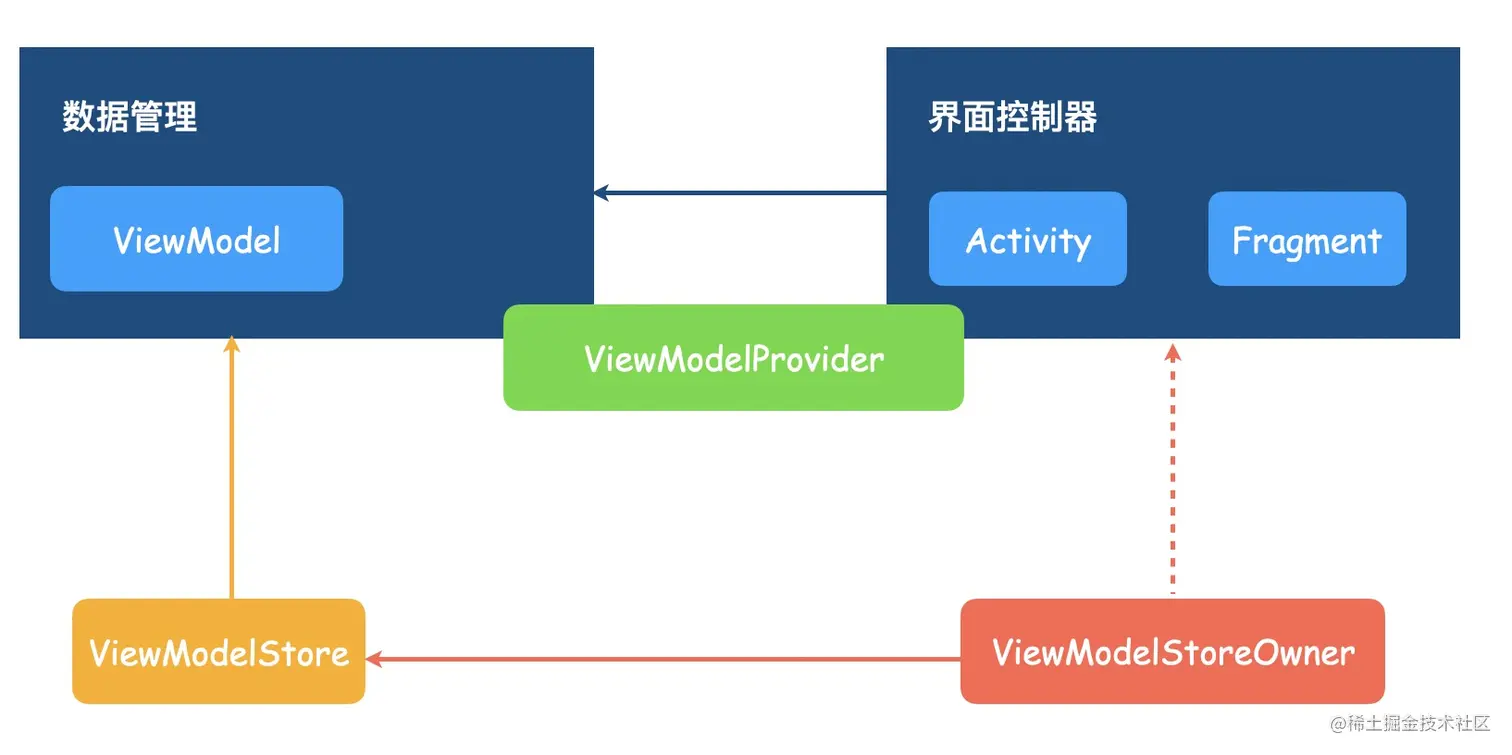 数据管理

ViewModel

界面控制器

Activity

Fragment

ViewModelProvider

ViewModelStore

ViewModelStoreOwner

@稀土掘金技术社区